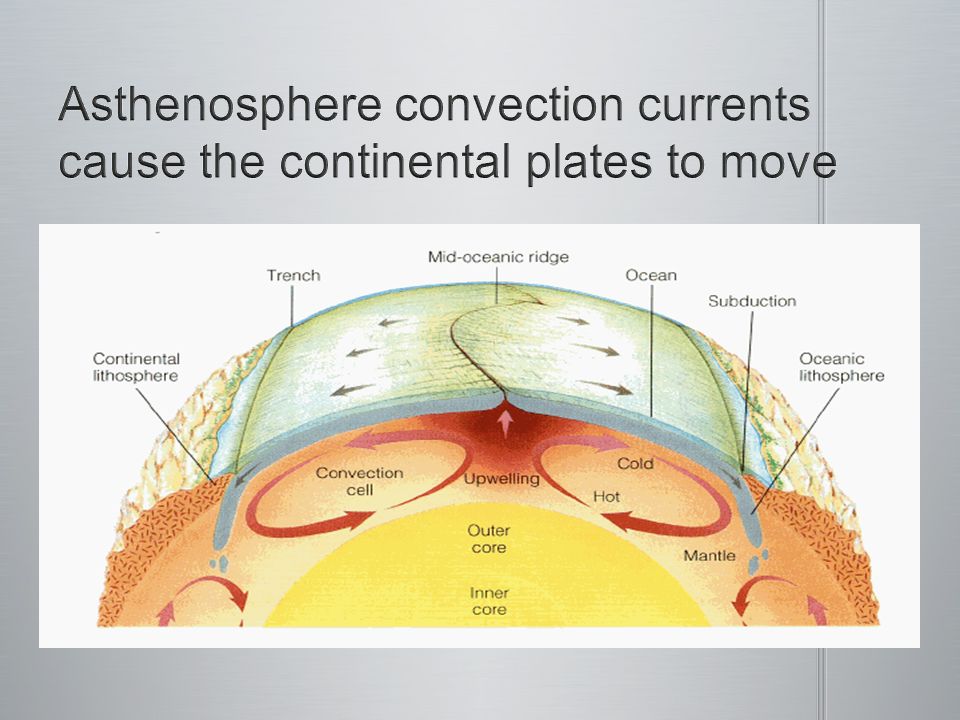 Asthenosphere convection currents cause the continental plates to move

Mid-oceanic ridge
Trench
Ocean
Subduction
Continental lithosphere
Oceanic lithosphere
Convection cell
Upwelling
Cold
Hot
Outer core
Mantle
Inner core